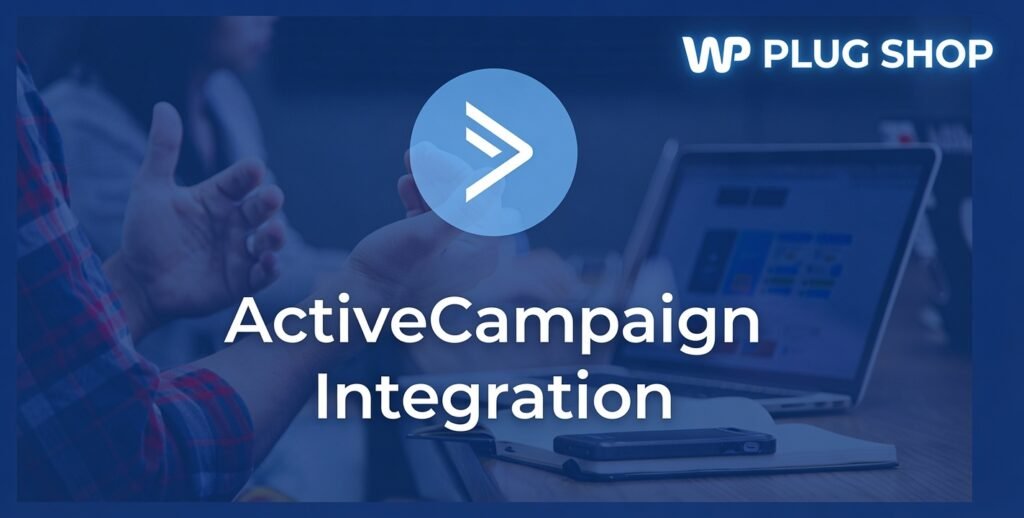 WP PLUG SHOP

ActiveCampaign Integration